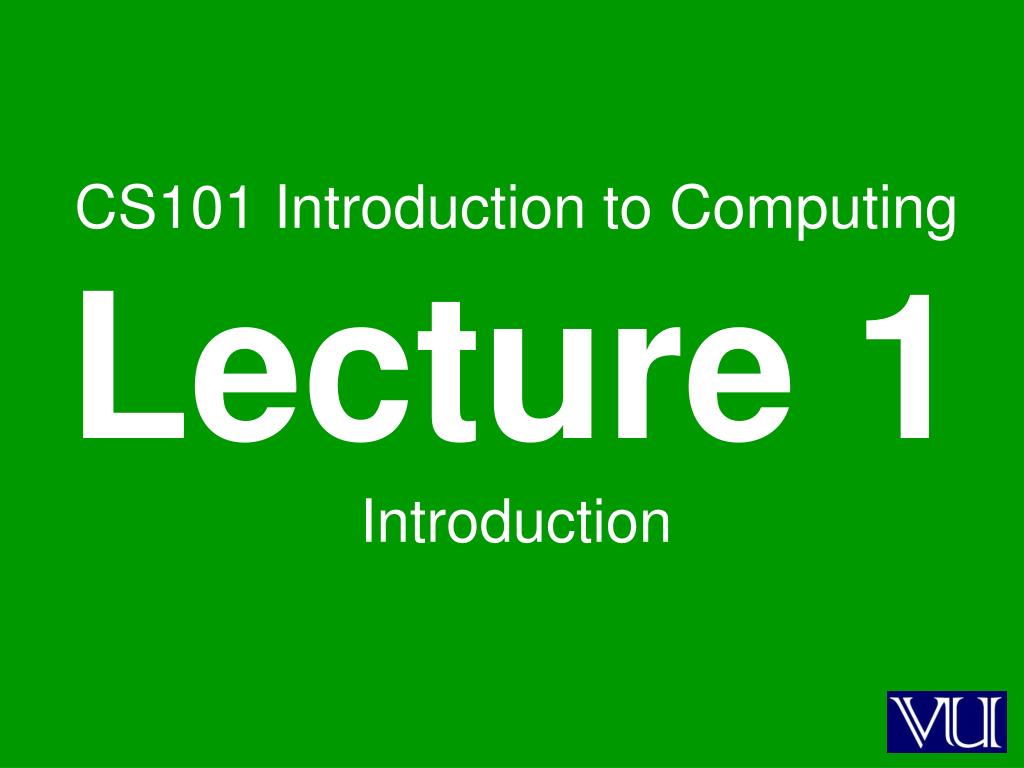 CS101 Introduction to Computing

Lecture 1

Introduction

VU